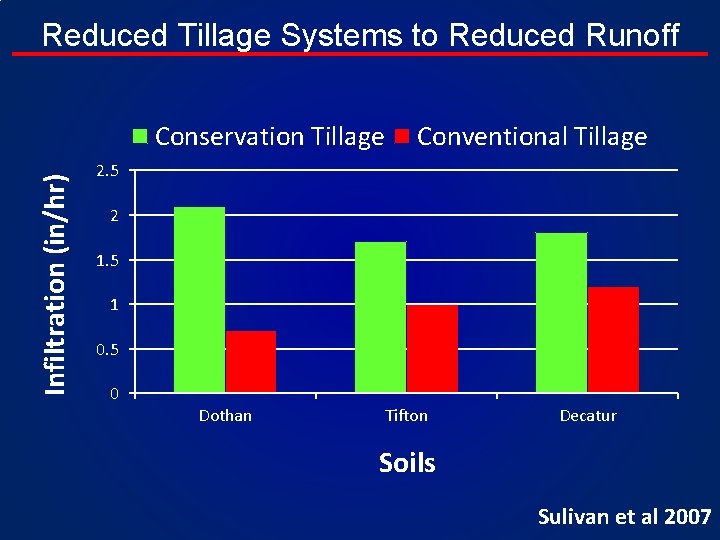 Reduced Tillage Systems to Reduced Runoff

Conservation Tillage Conventional Tillage

Infiltration (in/hr)

2.5
2
1.5
1
0.5
0

Dothan Tifton Decatur

Soils

Sulivan et al 2007